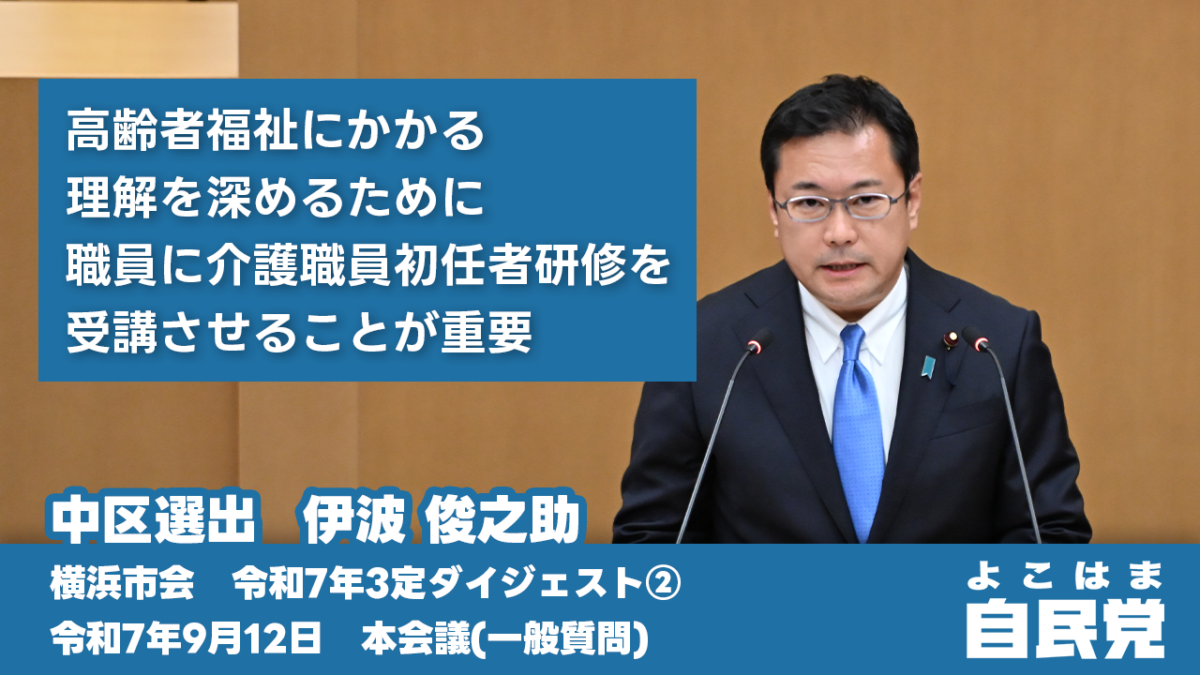 高齢者福祉にかかる
理解を深めるために
職員に介護職員初任者研修を
受講させることが重要

中区選出　伊波 俊之助

横浜市会　令和7年3定ダイジェスト②
令和7年9月12日　本会議(一般質問)

よこはま
自民党